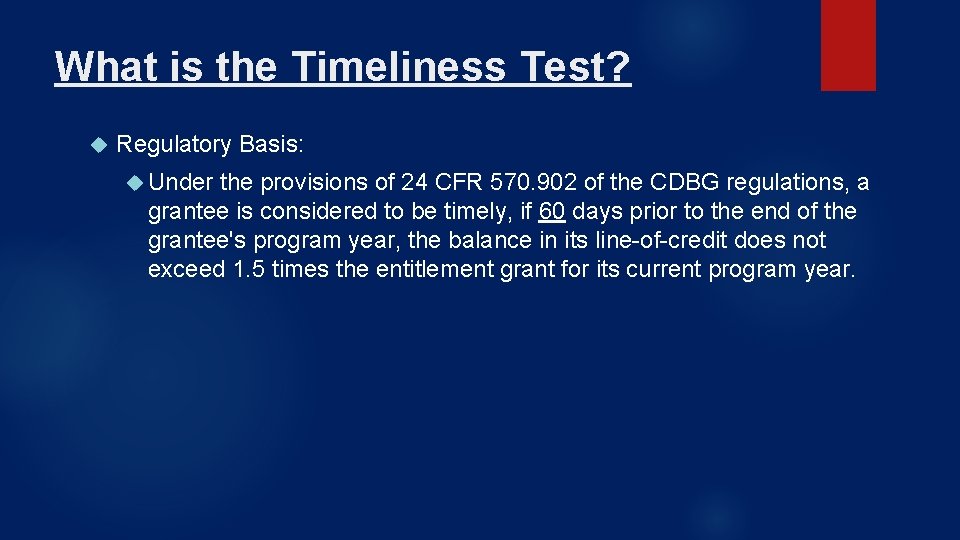 What is the Timeliness Test?

Regulatory Basis:

Under the provisions of 24 CFR 570.902 of the CDBG regulations, a grantee is considered to be timely, if 60 days prior to the end of the grantee's program year, the balance in its line-of-credit does not exceed 1.5 times the entitlement grant for its current program year.